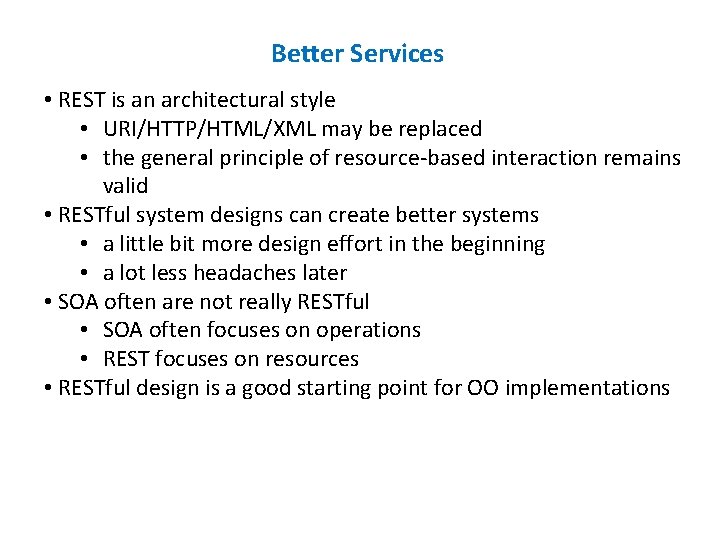 Better Services

• REST is an architectural style
  • URI/HTTP/HTML/XML may be replaced
  • the general principle of resource-based interaction remains valid
• RESTful system designs can create better systems
  • a little bit more design effort in the beginning
  • a lot less headaches later
• SOA often are not really RESTful
  • SOA often focuses on operations
  • REST focuses on resources
• RESTful design is a good starting point for OO implementations